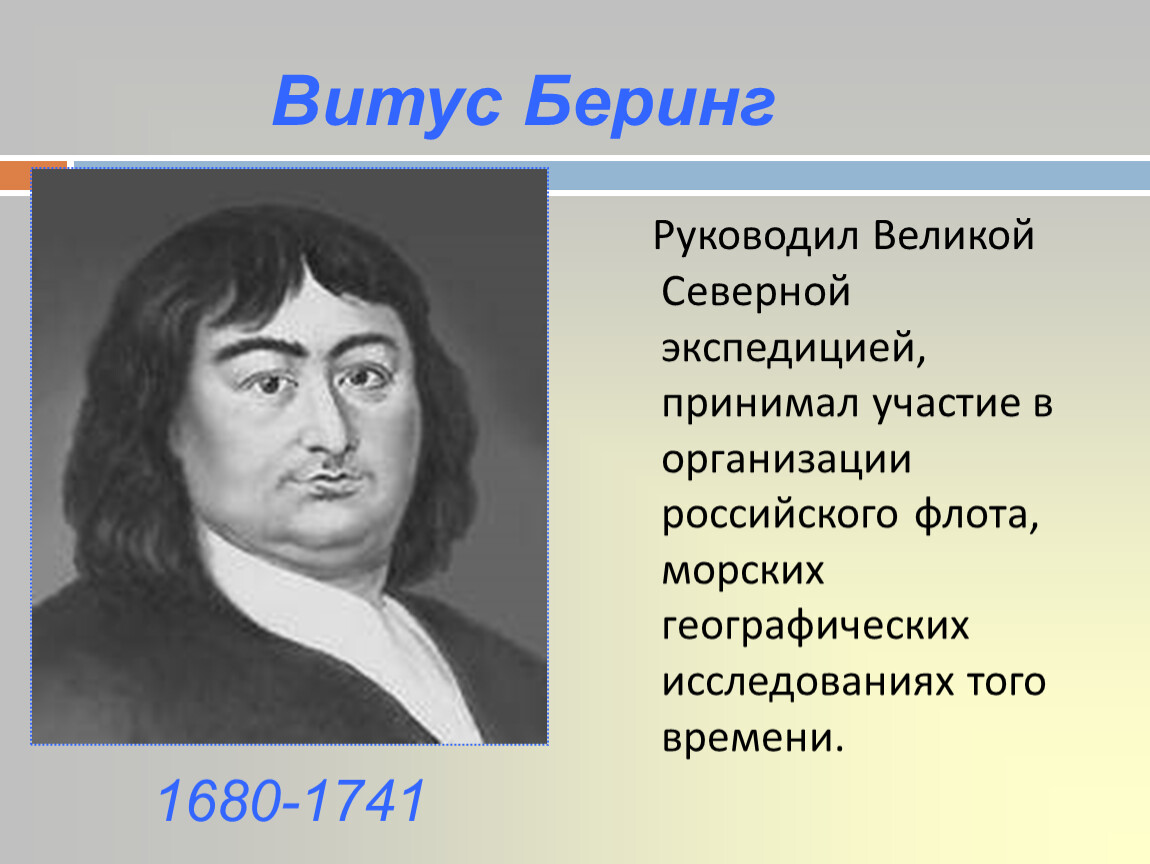 Витус Беринг

Руководил Великой Северной экспедицией, принимал участие в организации российского флота, морских географических исследованиях того времени.

1680-1741